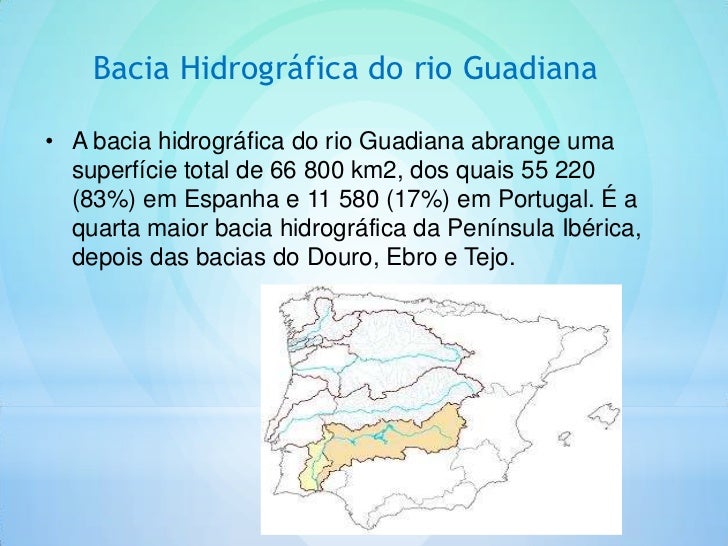 Bacia Hidrográfica do rio Guadiana

• A bacia hidrográfica do rio Guadiana abrange uma superfície total de 66 800 km2, dos quais 55 220 (83%) em Espanha e 11 580 (17%) em Portugal. É a quarta maior bacia hidrográfica da Península Ibérica, depois das bacias do Douro, Ebro e Tejo.